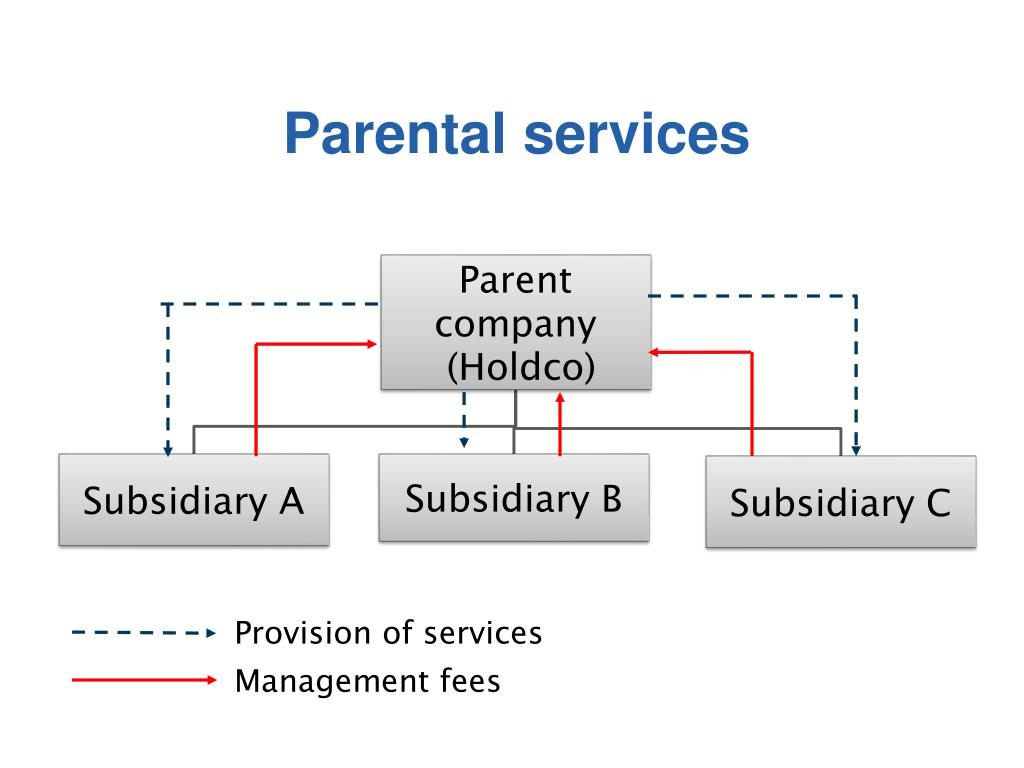 Parental services

Parent company (Holdco)

Subsidiary A

Subsidiary B

Subsidiary C

Provision of services

Management fees